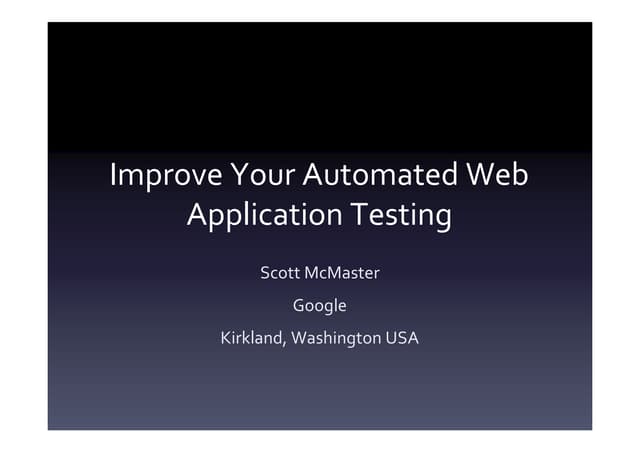 Improve Your Automated Web Application Testing

Scott McMaster

Google

Kirkland, Washington USA